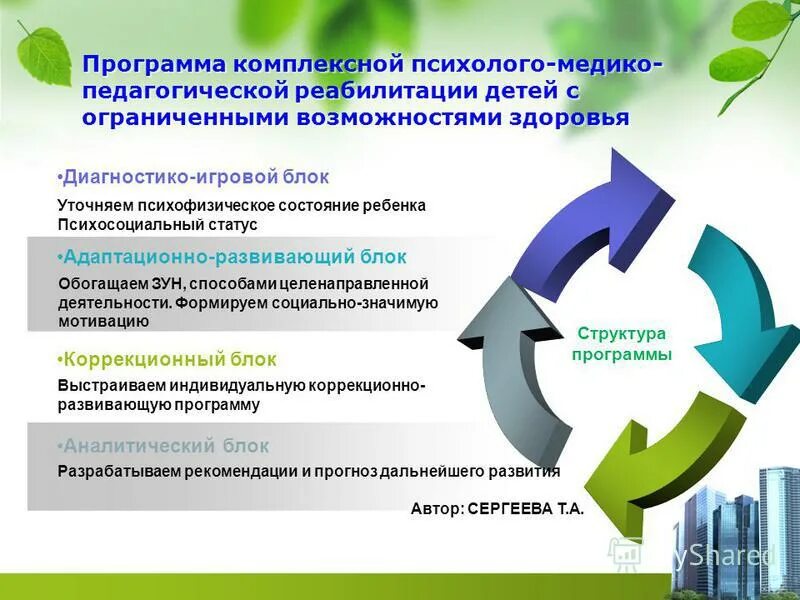 Программа комплексной психолого-медико-педагогической реабилитации детей с ограниченными возможностями здоровья

•Диагностико-игровой блок

Уточняем психофизическое состояние ребенка
Психосоциальный статус

•Адаптационно-развивающий блок

Обогащаем ЗУН, способами целенаправленной деятельности. Формируем социально-значимую мотивацию

•Коррекционный блок

Выстраиваем индивидуальную коррекционно-развивающую программу

•Аналитический блок

Разрабатываем рекомендации и прогноз дальнейшего развития

Структура программы

Автор: СЕРГЕЕВА Т.А.

MyShared